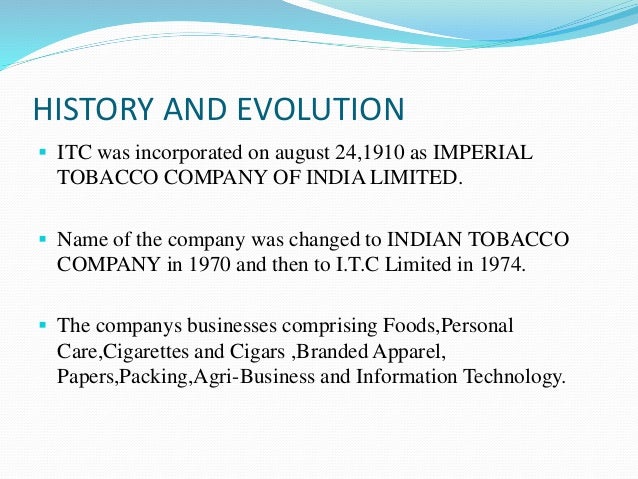 HISTORY AND EVOLUTION

▪ ITC was incorporated on august 24,1910 as IMPERIAL TOBACCO COMPANY OF INDIA LIMITED.

▪ Name of the company was changed to INDIAN TOBACCO COMPANY in 1970 and then to I.T.C Limited in 1974.

▪ The companys businesses comprising Foods,Personal Care,Cigarettes and Cigars ,Branded Apparel, Papers,Packing,Agri-Business and Information Technology.